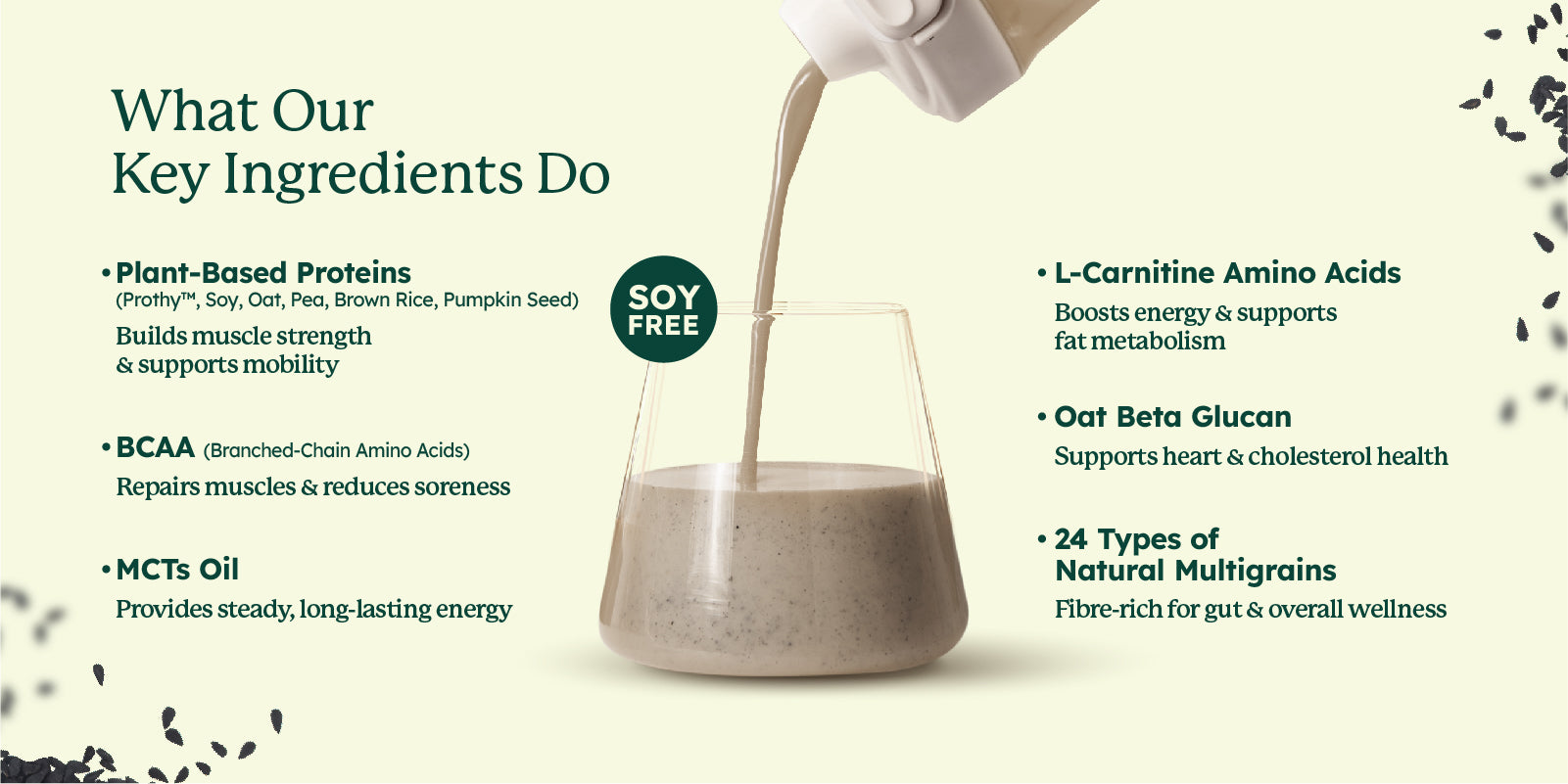 What Our Key Ingredients Do

• Plant-Based Proteins
(Prothy™, Soy, Oat, Pea, Brown Rice, Pumpkin Seed)
Builds muscle strength & supports mobility

• BCAA (Branched-Chain Amino Acids)
Repairs muscles & reduces soreness

• MCTs Oil
Provides steady, long-lasting energy

SOY FREE

• L-Carnitine Amino Acids
Boosts energy & supports fat metabolism

• Oat Beta Glucan
Supports heart & cholesterol health

• 24 Types of Natural Multigrains
Fibre-rich for gut & overall wellness